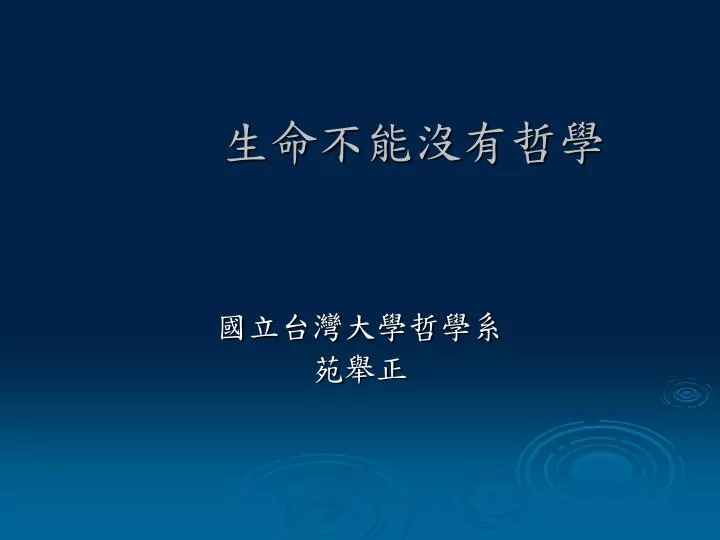 生命不能沒有哲學

國立台灣大學哲學系
苑舉正